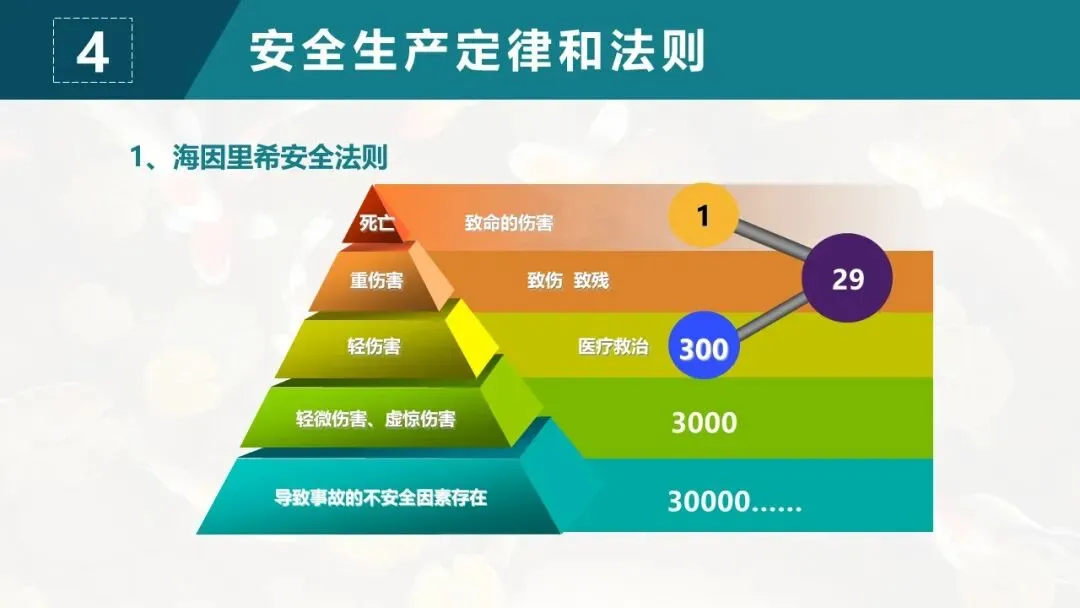 4 安全生产定律和法则

1、海因里希安全法则

死亡 致命的伤害 1

重伤害 致伤 致残 29

轻伤害 医疗救治 300

轻微伤害、虚惊伤害 3000

导致事故的不安全因素存在 30000……